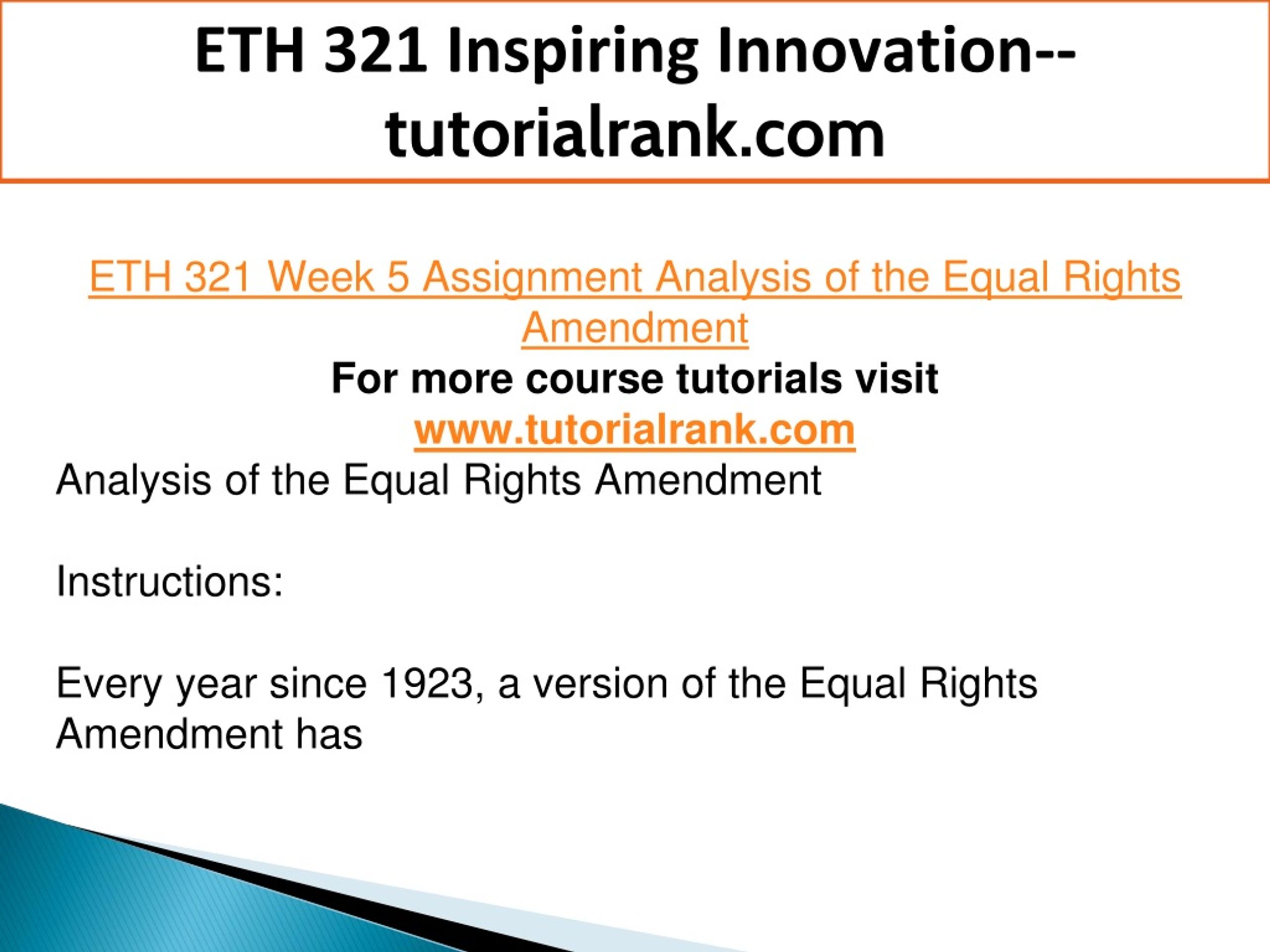 ETH 321 Inspiring Innovation--tutorialrank.com

ETH 321 Week 5 Assignment Analysis of the Equal Rights Amendment
For more course tutorials visit
www.tutorialrank.com
Analysis of the Equal Rights Amendment

Instructions:

Every year since 1923, a version of the Equal Rights Amendment has